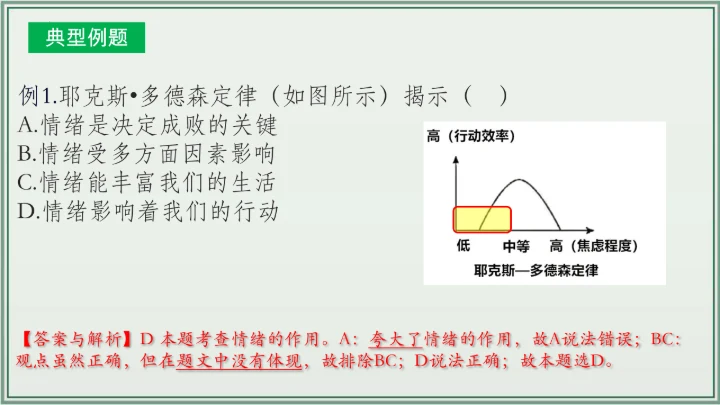 典型例题

例1.耶克斯•多德森定律（如图所示）揭示（　）
A.情绪是决定成败的关键
B.情绪受多方面因素影响
C.情绪能丰富我们的生活
D.情绪影响着我们的行动

高（行动效率）

低　中等　高（焦虑程度）

耶克斯—多德森定律

【答案与解析】D 本题考查情绪的作用。A：夸大了情绪的作用，故A说法错误；BC：观点虽然正确，但在题文中没有体现，故排除BC；D说法正确；故本题选D。